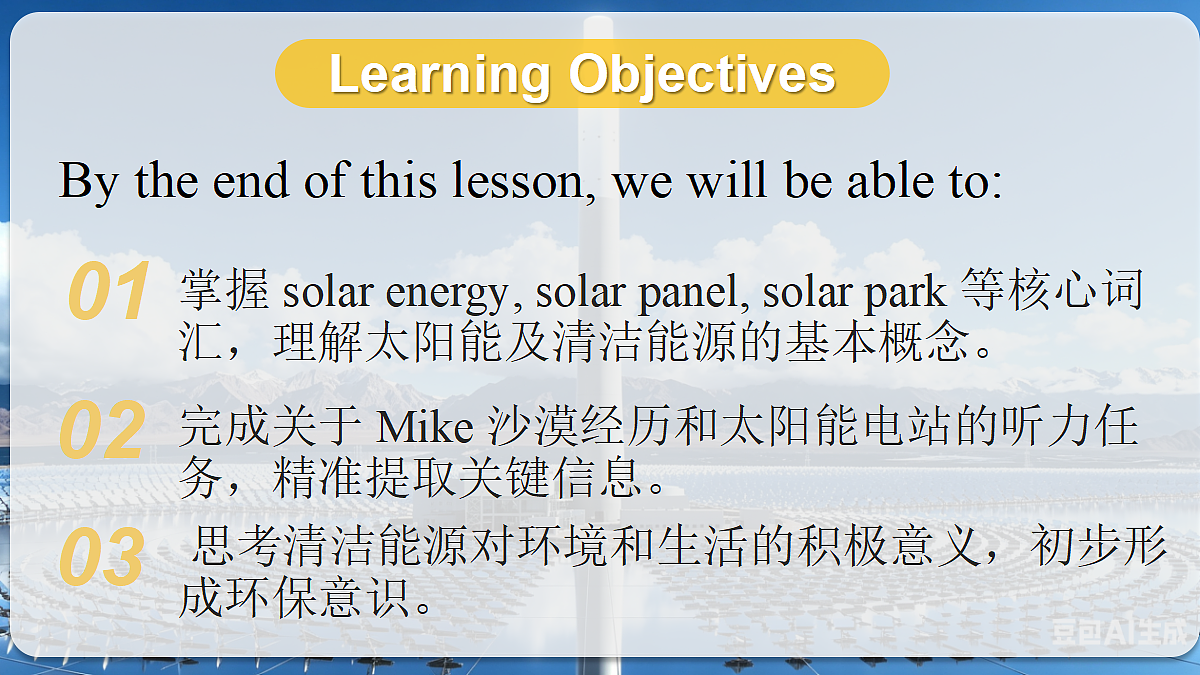 Learning Objectives

By the end of this lesson, we will be able to:

01 掌握 solar energy, solar panel, solar park 等核心词汇，理解太阳能及清洁能源的基本概念。

02 完成关于 Mike 沙漠经历和太阳能电站的听力任务，精准提取关键信息。

03 思考清洁能源对环境和生活的积极意义，初步形成环保意识。

豆包AI生成